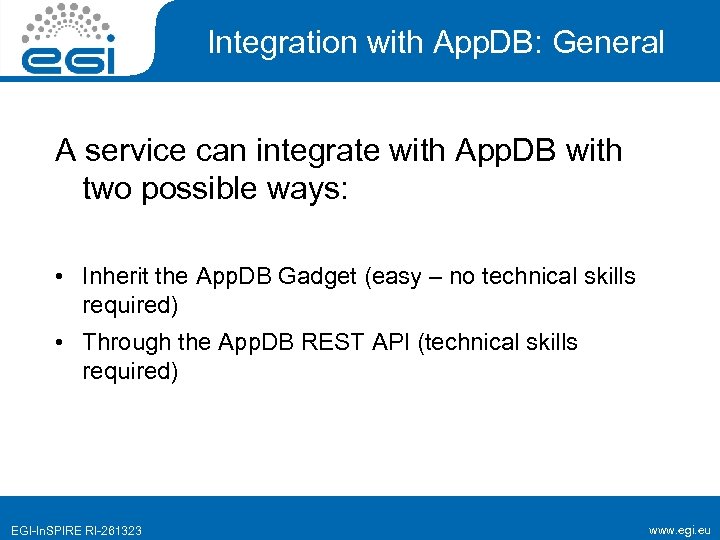 egi

Integration with AppDB: General

A service can integrate with AppDB with two possible ways:

• Inherit the AppDB Gadget (easy – no technical skills required)
• Through the AppDB REST API (technical skills required)

EGI-InSPIRE RI-261323

www.egi.eu